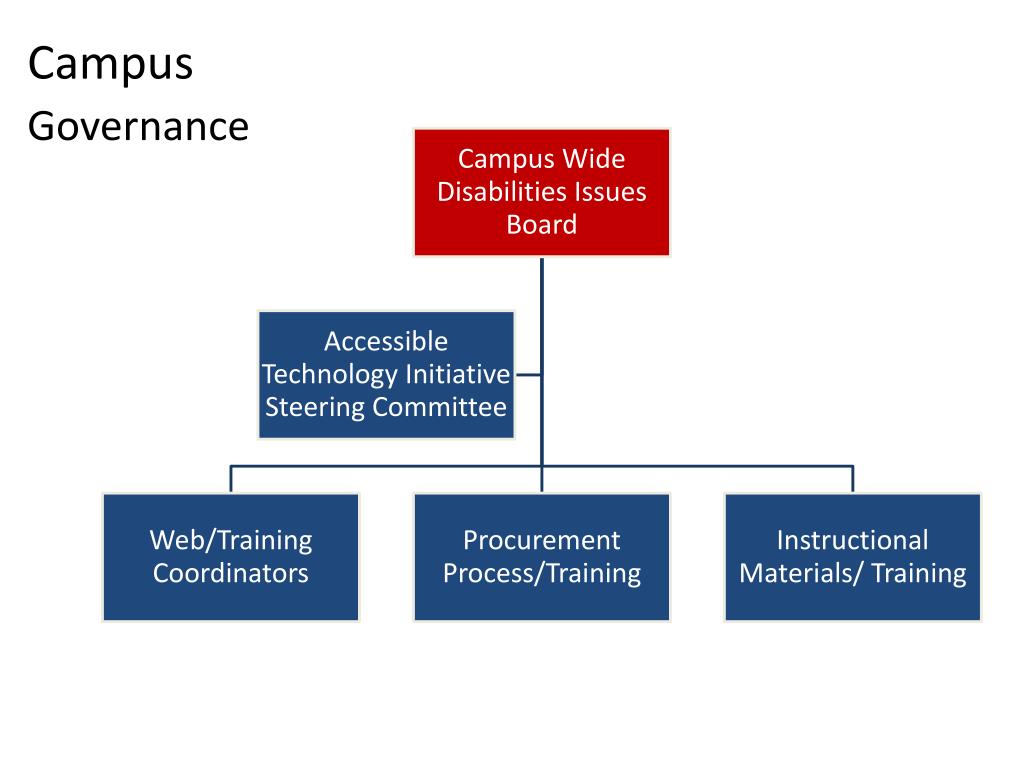 Campus
Governance

Campus Wide Disabilities Issues Board

Accessible Technology Initiative Steering Committee

Web/Training Coordinators

Procurement Process/Training

Instructional Materials/ Training